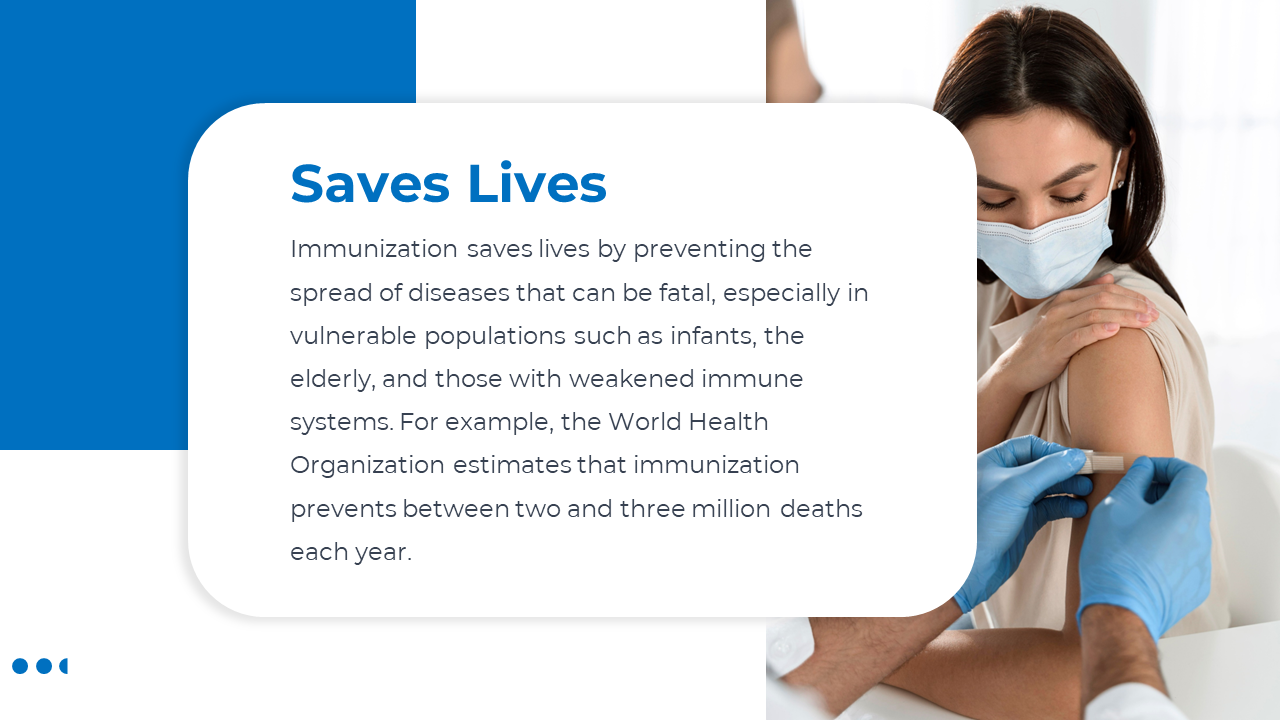 Saves Lives

Immunization saves lives by preventing the spread of diseases that can be fatal, especially in vulnerable populations such as infants, the elderly, and those with weakened immune systems. For example, the World Health Organization estimates that immunization prevents between two and three million deaths each year.